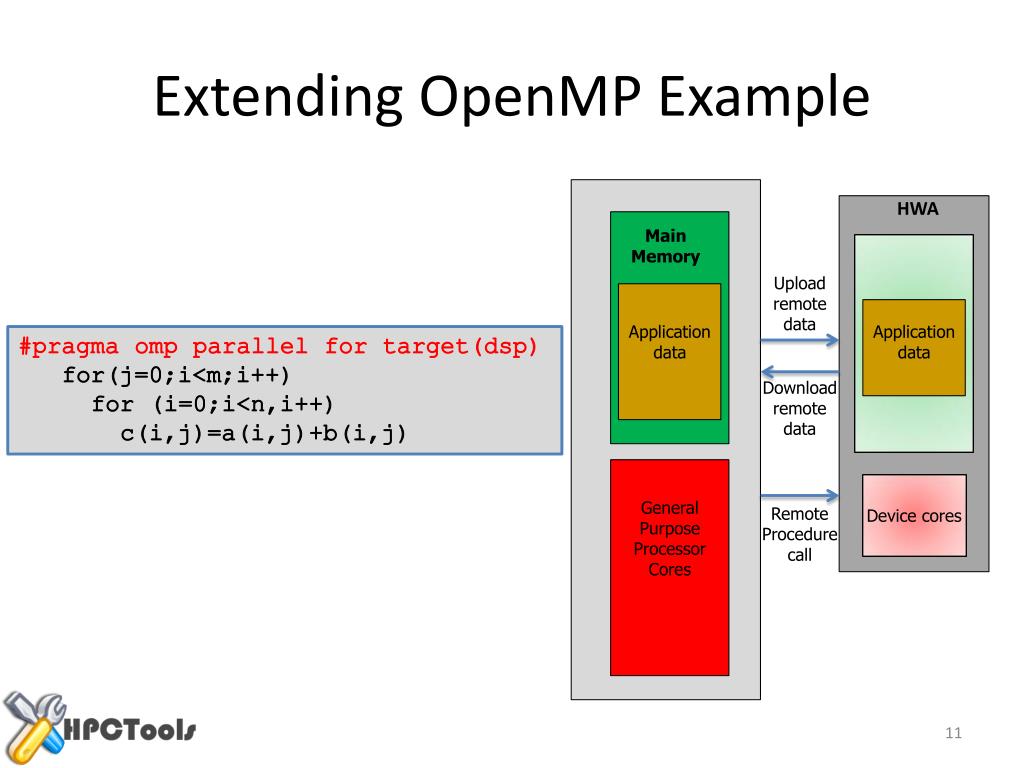 Extending OpenMP Example

#pragma omp parallel for target(dsp)
for(j=0;i<m;i++)
for (i=0;i<n,i++)
c(i,j)=a(i,j)+b(i,j)

Main Memory

Application data

General Purpose Processor Cores

Upload remote data

Download remote data

Remote Procedure call

HWA

Application data

Device cores

HPCTools

11